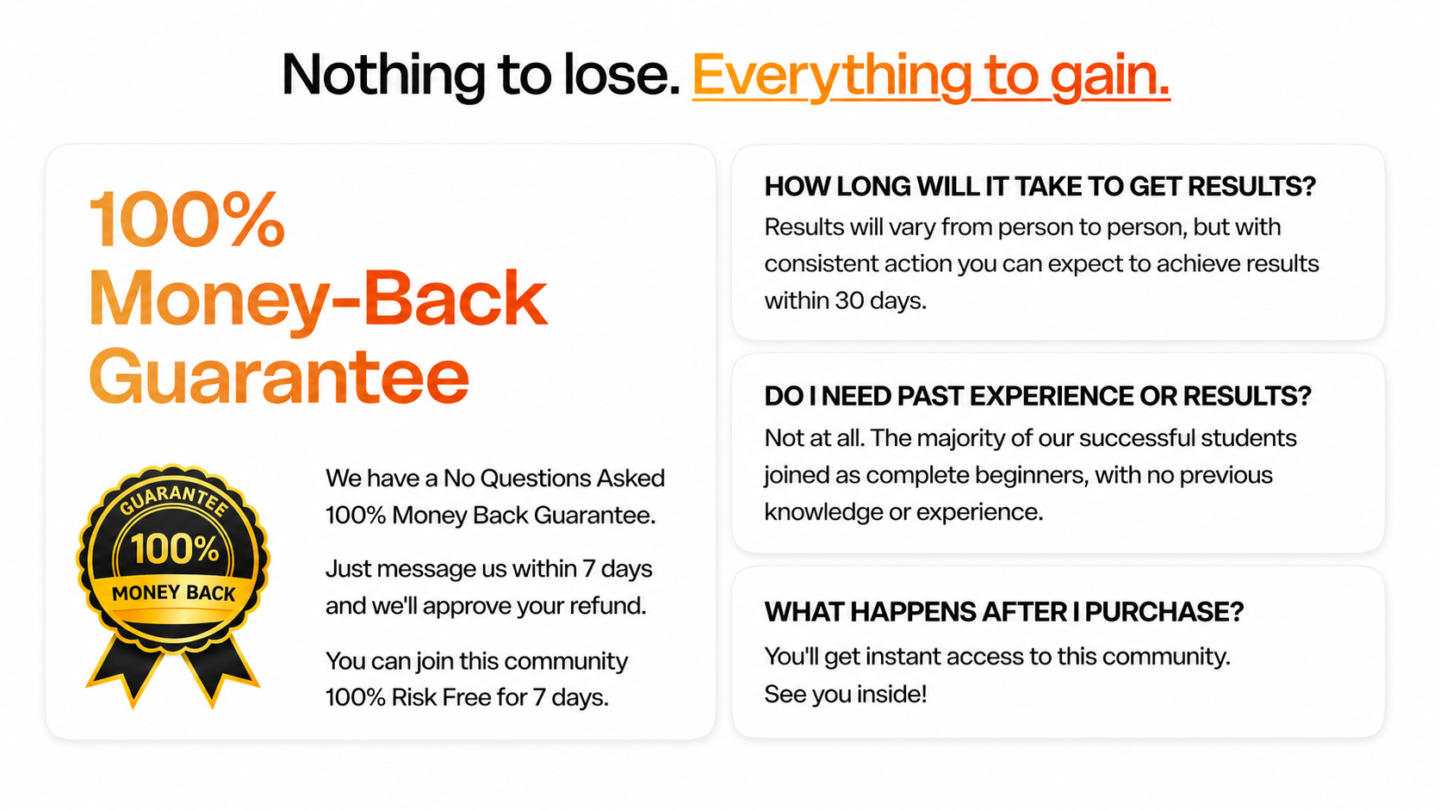 Nothing to lose. Everything to gain.

100% Money-Back Guarantee

GUARANTEE
100%
MONEY BACK

We have a No Questions Asked 100% Money Back Guarantee.

Just message us within 7 days and we'll approve your refund.

You can join this community 100% Risk Free for 7 days.

HOW LONG WILL IT TAKE TO GET RESULTS?

Results will vary from person to person, but with consistent action you can expect to achieve results within 30 days.

DO I NEED PAST EXPERIENCE OR RESULTS?

Not at all. The majority of our successful students joined as complete beginners, with no previous knowledge or experience.

WHAT HAPPENS AFTER I PURCHASE?

You'll get instant access to this community.
See you inside!